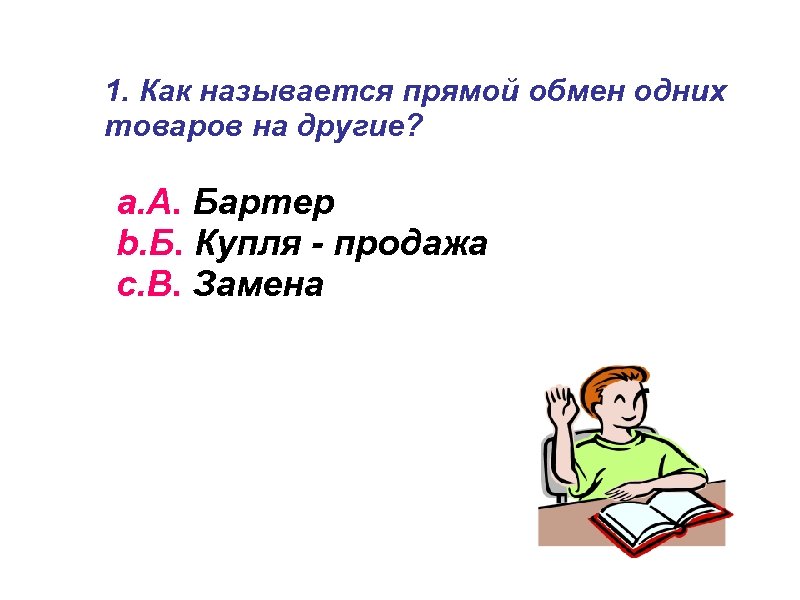 1. Как называется прямой обмен одних товаров на другие?

a.А. Бартер
b.Б. Купля - продажа
c.В. Замена